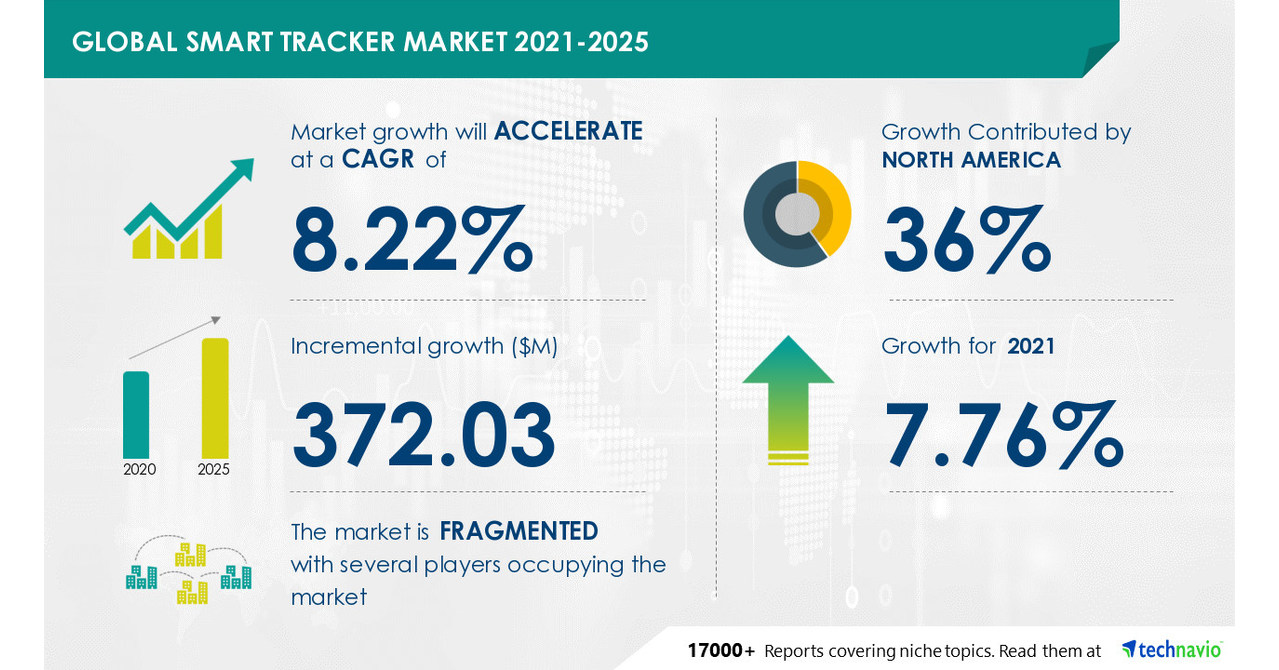 GLOBAL SMART TRACKER MARKET 2021-2025

Market growth will ACCELERATE at a CAGR of

8.22%

Incremental growth ($M)

372.03

2020 2025

The market is FRAGMENTED with several players occupying the market

Growth Contributed by NORTH AMERICA

36%

Growth for 2021

7.76%

17000+ Reports covering niche topics. Read them at technavio